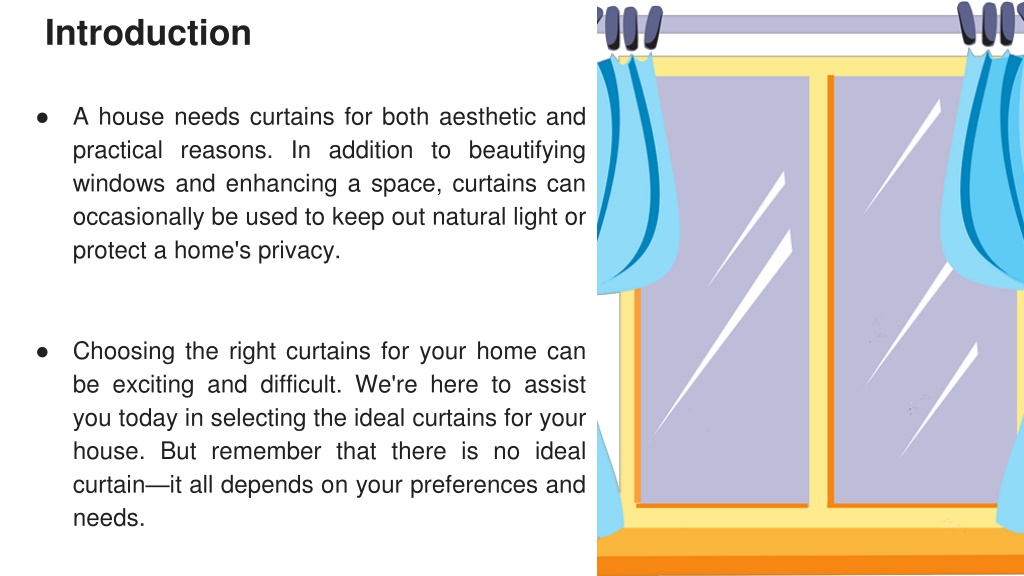 Introduction

● A house needs curtains for both aesthetic and practical reasons. In addition to beautifying windows and enhancing a space, curtains can occasionally be used to keep out natural light or protect a home's privacy.

● Choosing the right curtains for your home can be exciting and difficult. We're here to assist you today in selecting the ideal curtains for your house. But remember that there is no ideal curtain—it all depends on your preferences and needs.